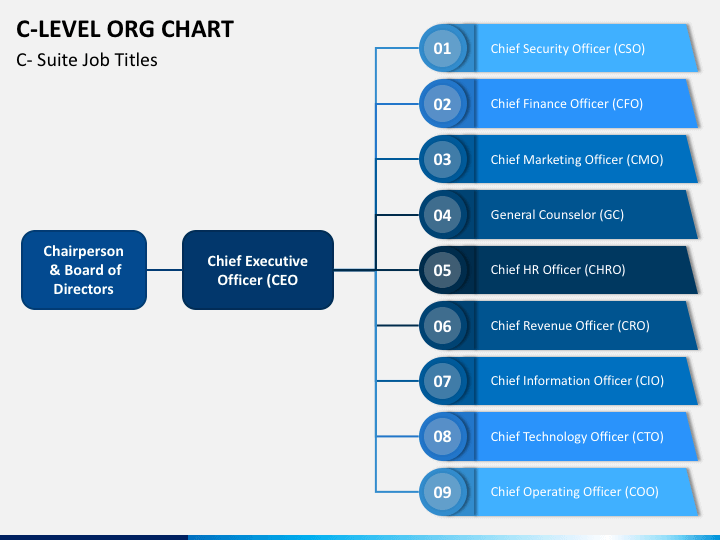 C-LEVEL ORG CHART

C- Suite Job Titles

Chairperson & Board of Directors

Chief Executive Officer (CEO

01 Chief Security Officer (CSO)

02 Chief Finance Officer (CFO)

03 Chief Marketing Officer (CMO)

04 General Counselor (GC)

05 Chief HR Officer (CHRO)

06 Chief Revenue Officer (CRO)

07 Chief Information Officer (CIO)

08 Chief Technology Officer (CTO)

09 Chief Operating Officer (COO)